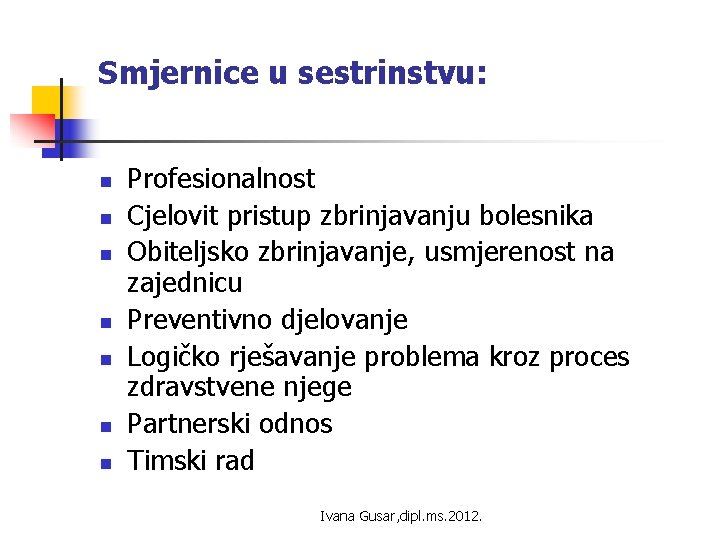 Smjernice u sestrinstvu:

- Profesionalnost
- Cjelovit pristup zbrinjavanju bolesnika
- Obiteljsko zbrinjavanje, usmjerenost na zajednicu
- Preventivno djelovanje
- Logičko rješavanje problema kroz proces zdravstvene njege
- Partnerski odnos
- Timski rad

Ivana Gusar,dipl.ms.2012.